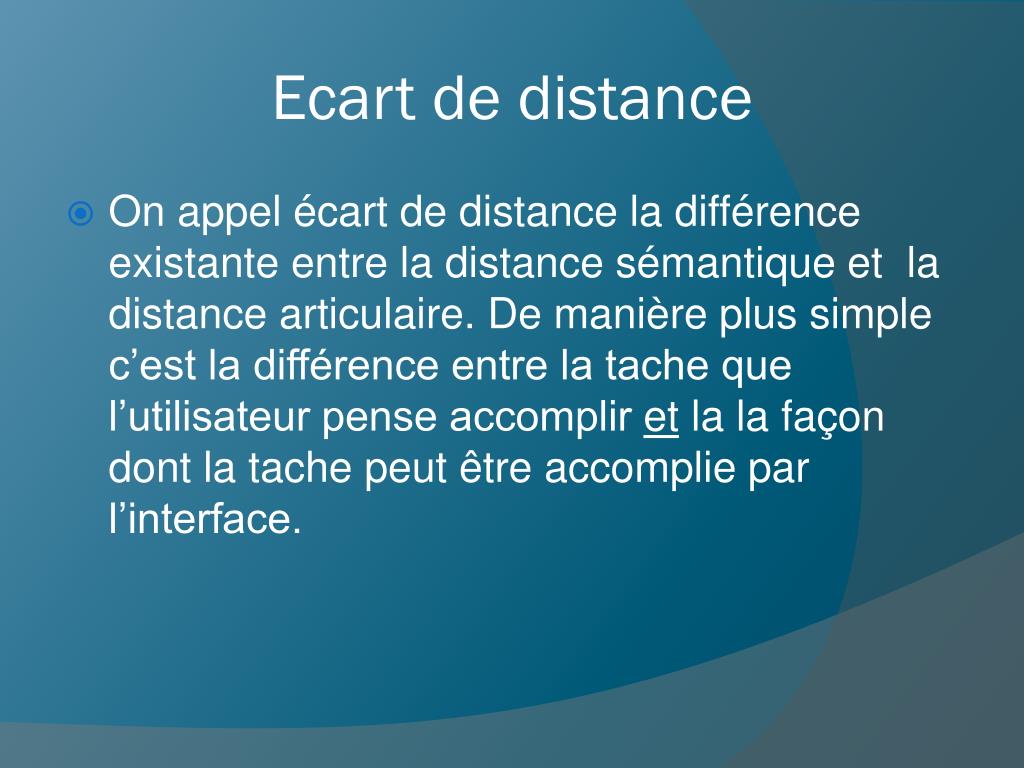 Ecart de distance

On appel écart de distance la différence existante entre la distance sémantique et la distance articulaire. De manière plus simple c’est la différence entre la tache que l’utilisateur pense accomplir et la la façon dont la tache peut être accomplie par l’interface.